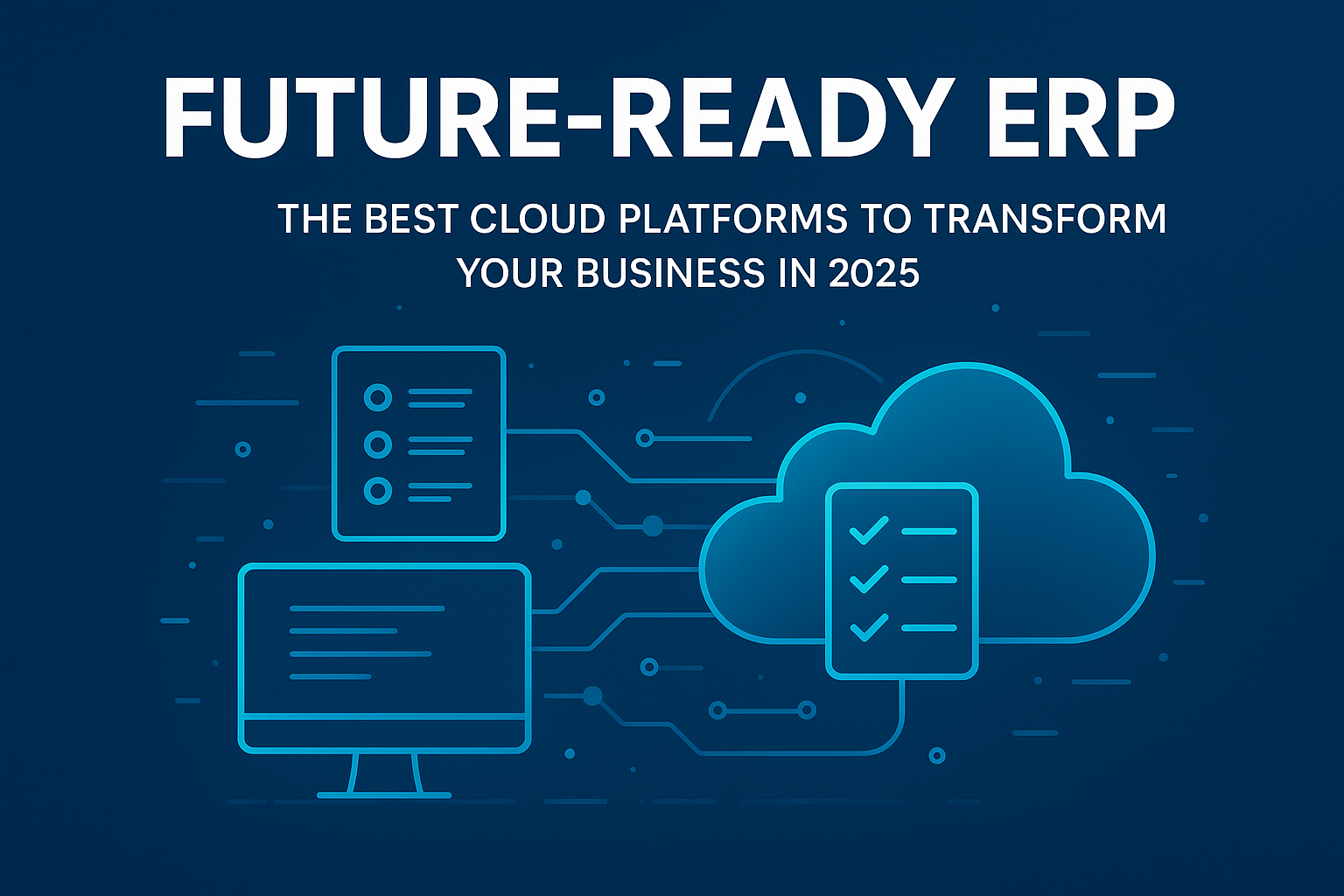 FUTURE-READY ERP

THE BEST CLOUD PLATFORMS TO TRANSFORM YOUR BUSINESS IN 2025